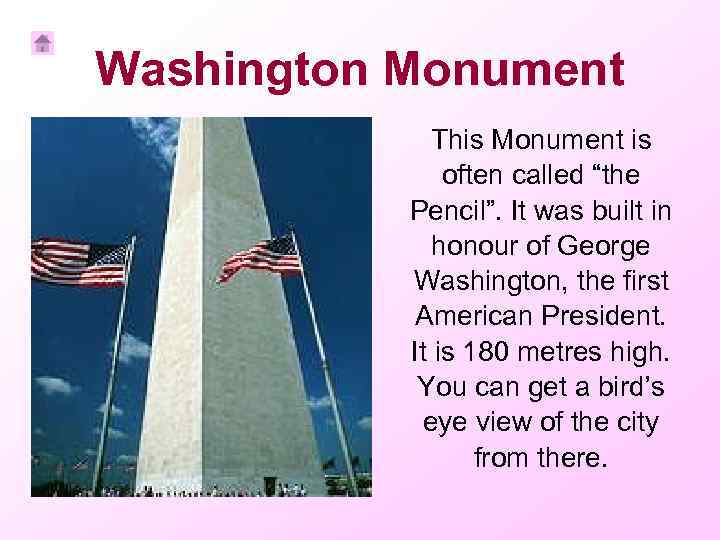 Washington Monument

This Monument is often called “the Pencil”. It was built in honour of George Washington, the first American President. It is 180 metres high. You can get a bird’s eye view of the city from there.